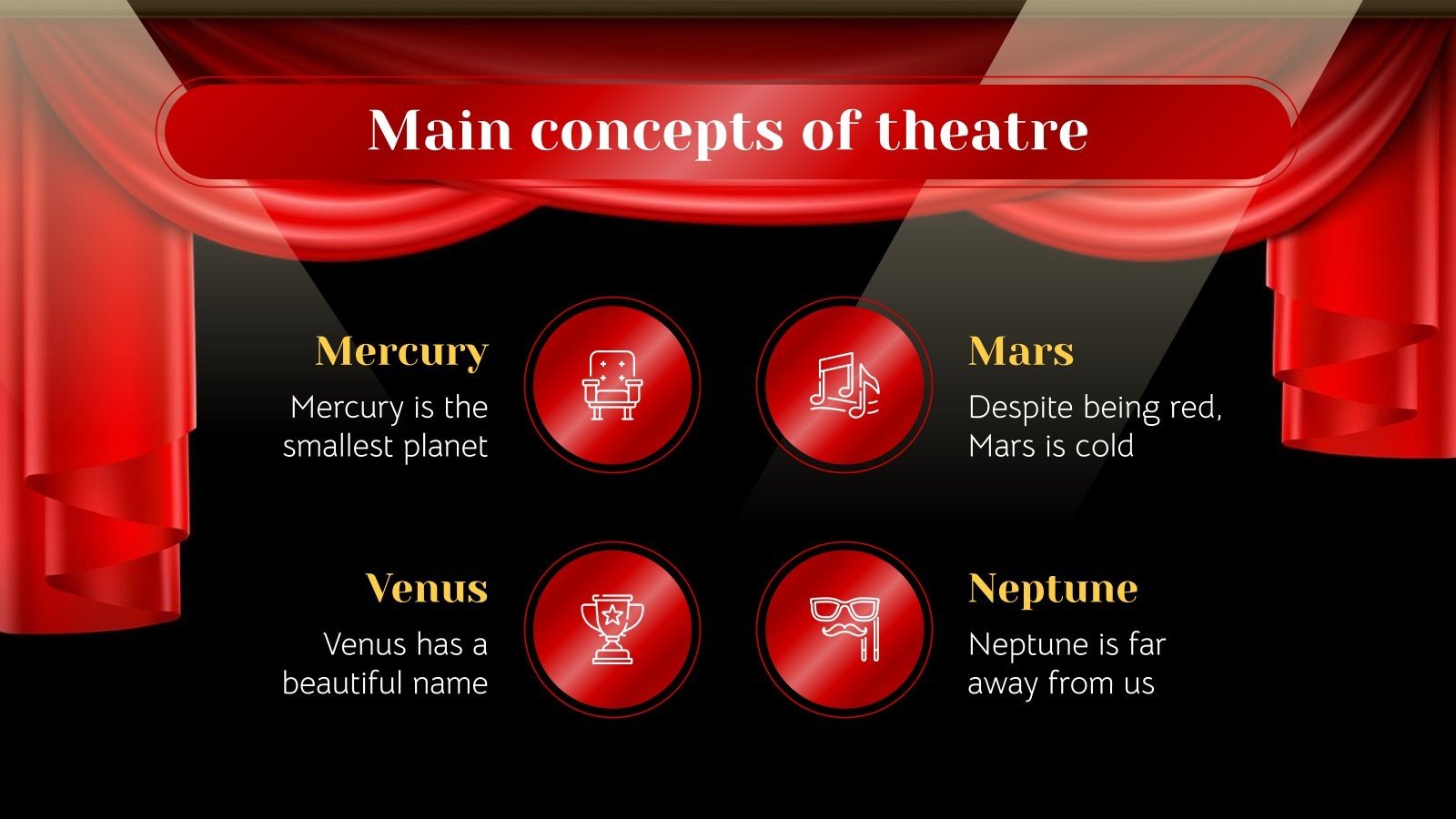 Main concepts of theatre

Mercury

Mercury is the smallest planet

Mars

Despite being red, Mars is cold

Venus

Venus has a beautiful name

Neptune

Neptune is far away from us